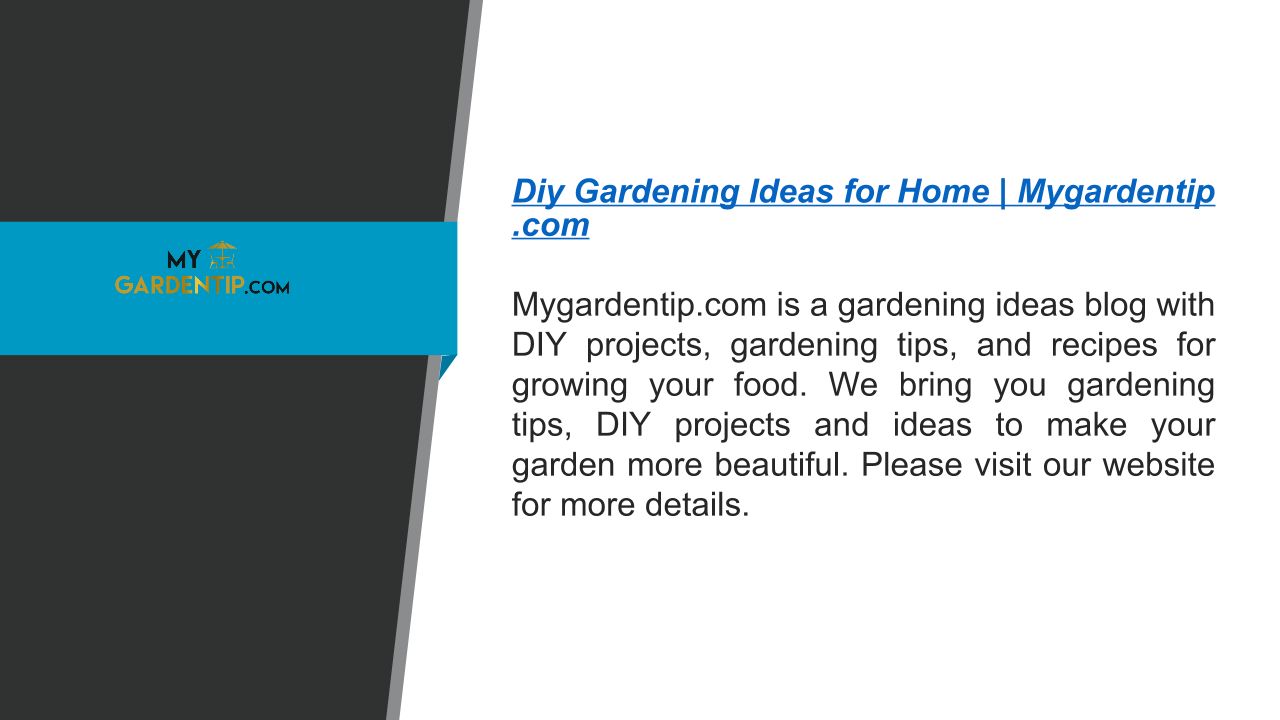 MY
GARDENTIP.COM

Diy Gardening Ideas for Home | Mygardentip.com

Mygardentip.com is a gardening ideas blog with DIY projects, gardening tips, and recipes for growing your food. We bring you gardening tips, DIY projects and ideas to make your garden more beautiful. Please visit our website for more details.